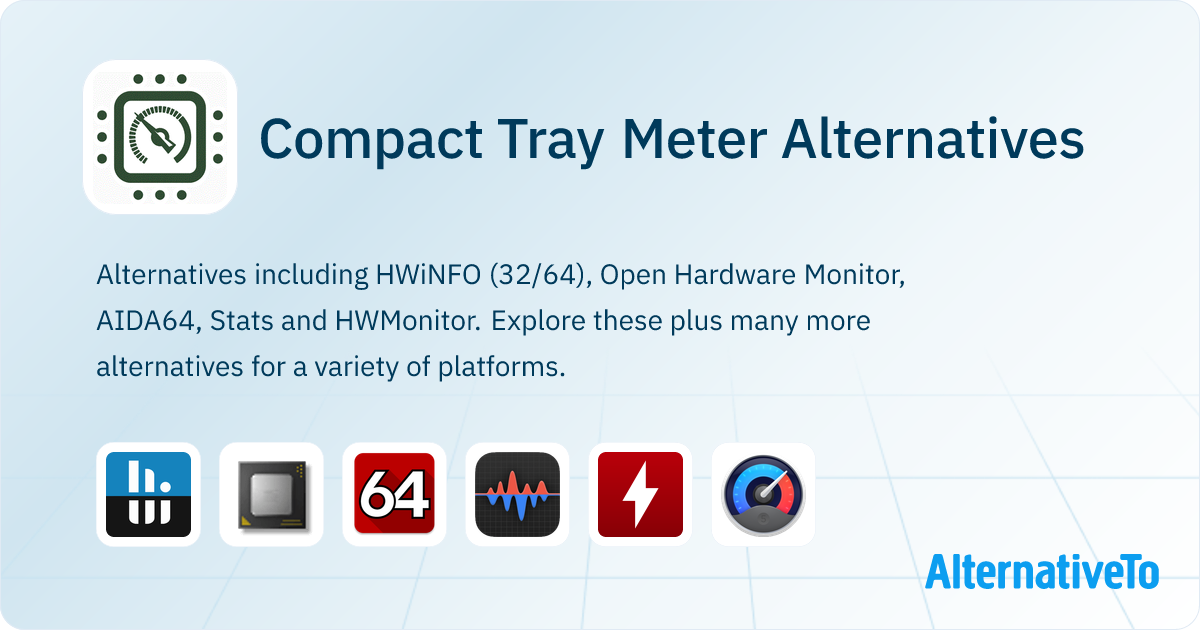 Compact Tray Meter Alternatives

Alternatives including HWiNFO (32/64), Open Hardware Monitor, AIDA64, Stats and HWMonitor. Explore these plus many more alternatives for a variety of platforms.

64

AlternativeTo